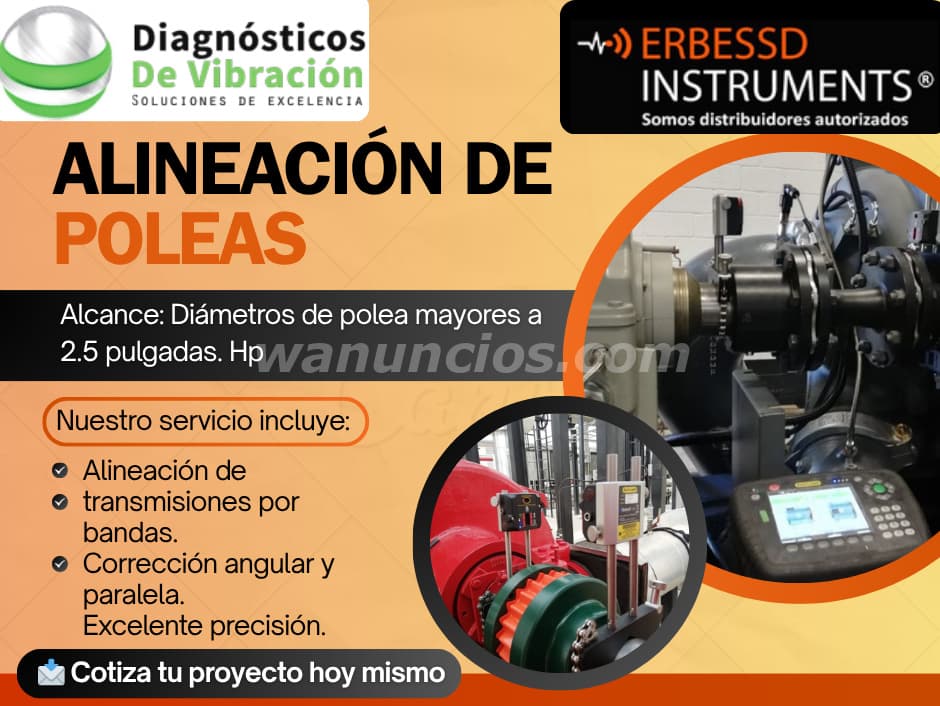 Diagnósticos
De Vibración
SOLUCIONES DE EXCELENCIA

ERBESSD
INSTRUMENTS®
Somos distribuidores autorizados

ALINEACIÓN DE
POLEAS

Alcance: Diámetros de polea mayores a 2.5 pulgadas. Hp

wanuncios.com

Nuestro servicio incluye:

Alineación de transmisiones por bandas.
Corrección angular y paralela.
Excelente precisión.

Cotiza tu proyecto hoy mismo